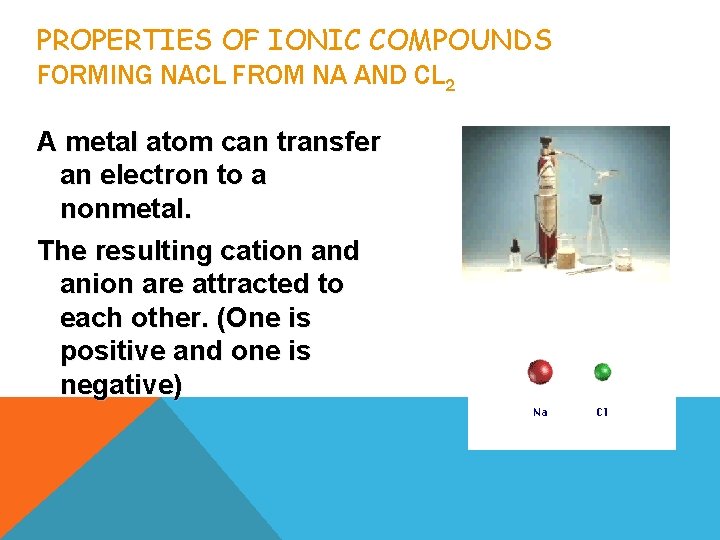 PROPERTIES OF IONIC COMPOUNDS
FORMING NACL FROM NA AND $CL_2$

A metal atom can transfer an electron to a nonmetal.

The resulting cation and anion are attracted to each other. (One is positive and one is negative)

Na

Cl